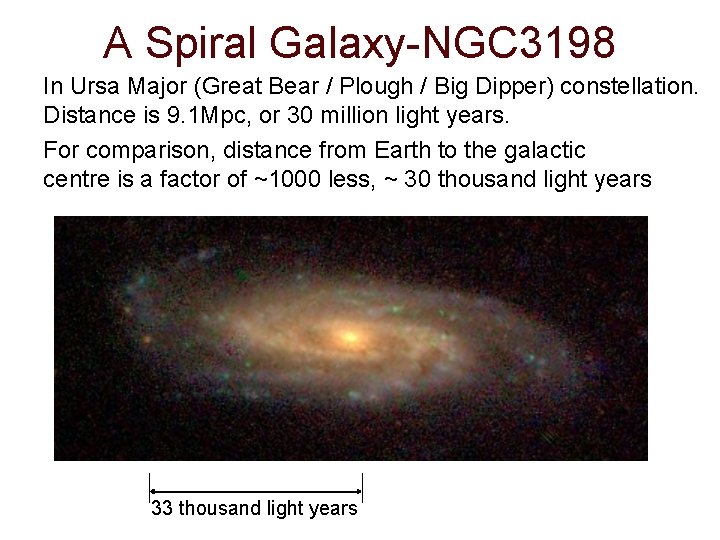 A Spiral Galaxy-NGC3198

In Ursa Major (Great Bear / Plough / Big Dipper) constellation. Distance is 9.1Mpc, or 30 million light years.

For comparison, distance from Earth to the galactic centre is a factor of ~1000 less, ~ 30 thousand light years

33 thousand light years